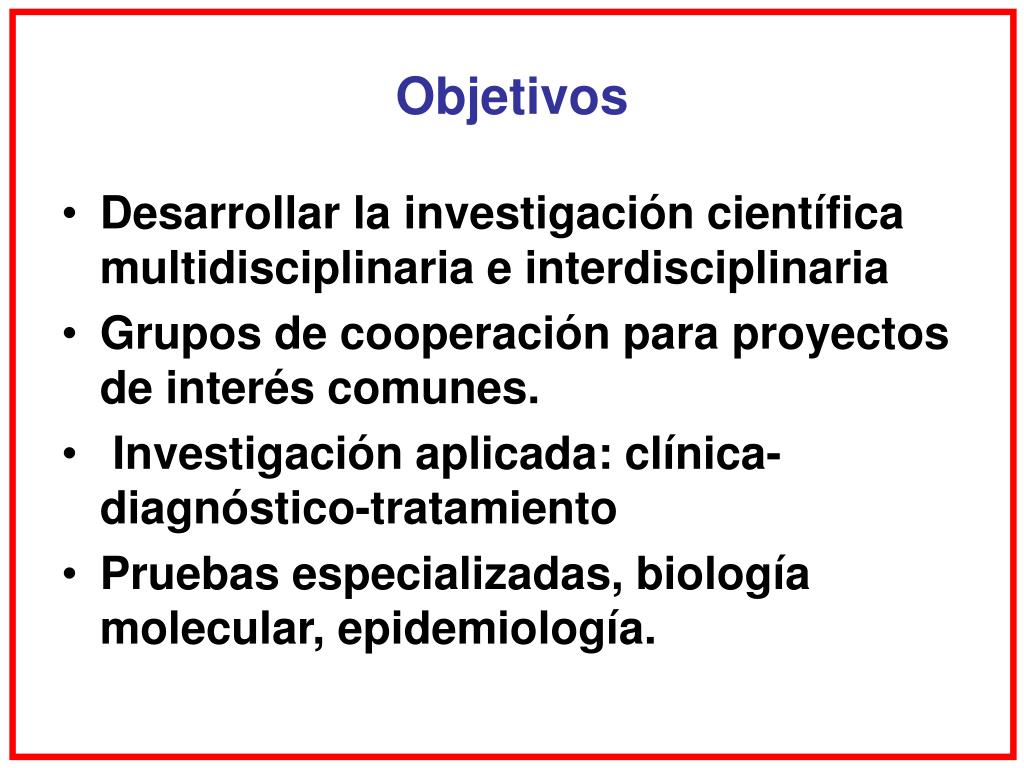 Objetivos

• Desarrollar la investigación científica multidisciplinaria e interdisciplinaria
• Grupos de cooperación para proyectos de interés comunes.
• Investigación aplicada: clínica-diagnóstico-tratamiento
• Pruebas especializadas, biología molecular, epidemiología.